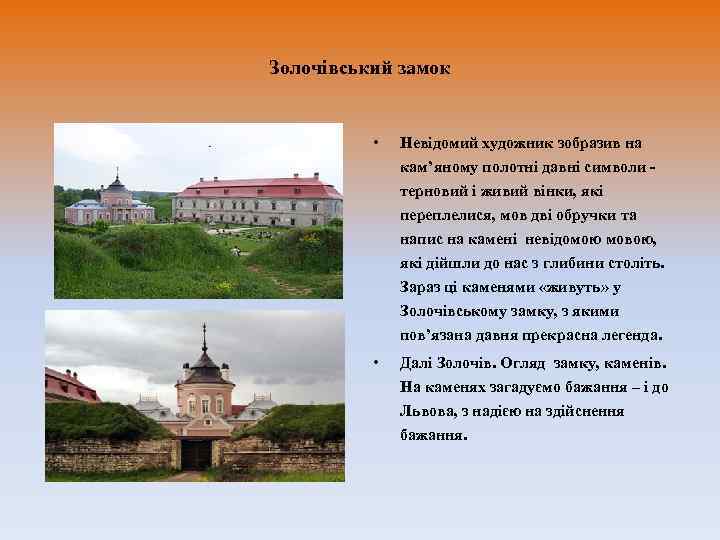 Золочівський замок

• Невідомий художник зобразив на кам'яному полотні давні символи - терновий і живий вінки, які переплелися, мов дві обручки та напис на камені невідомою мовою, які дійшли до нас з глибини століть. Зараз ці каменями «живуть» у Золочівському замку, з якими пов'язана давня прекрасна легенда.

• Далі Золочів. Огляд замку, каменів. На каменях загадуємо бажання – і до Львова, з надією на здійснення бажання.